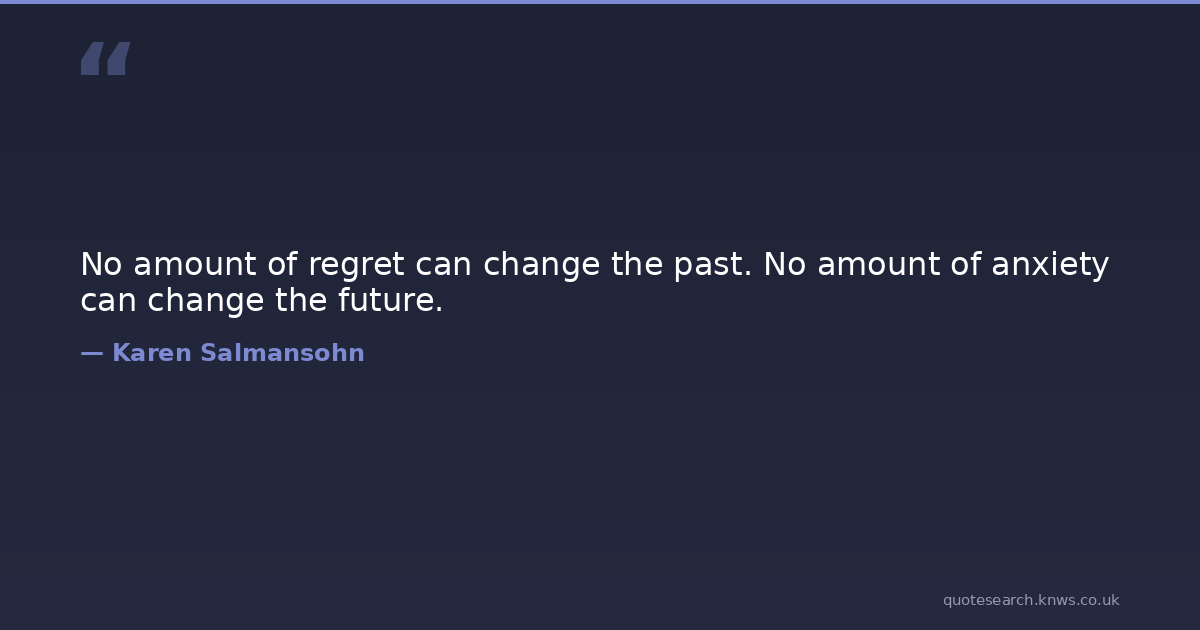 “

No amount of regret can change the past. No amount of anxiety can change the future.

— Karen Salmansohn

quotesearch.knws.co.uk